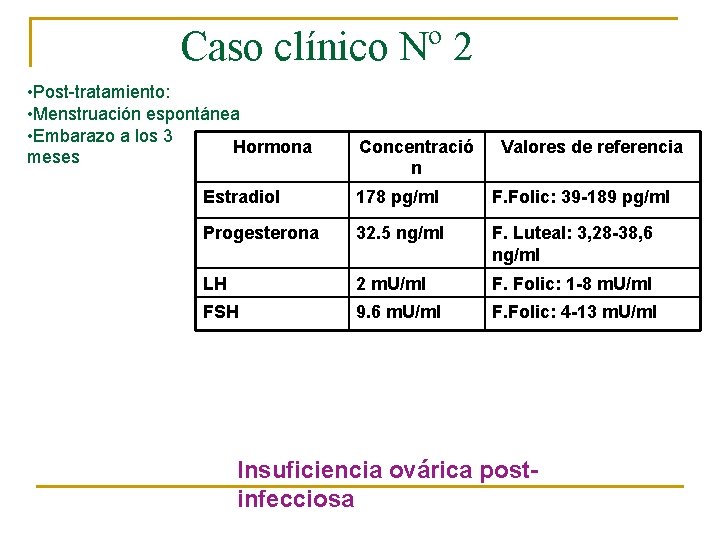 Caso clínico Nº 2

•Post-tratamiento:
•Menstruación espontánea
•Embarazo a los 3 meses

| Hormona | Concentración | Valores de referencia |
|---|---|---|
| Estradiol | 178 pg/ml | F.Folic: 39-189 pg/ml |
| Progesterona | 32.5 ng/ml | F. Luteal: 3,28-38,6 ng/ml |
| LH | 2 mU/ml | F. Folic: 1-8 mU/ml |
| FSH | 9.6 mU/ml | F.Folic: 4-13 mU/ml |

Insuficiencia ovárica post-infecciosa